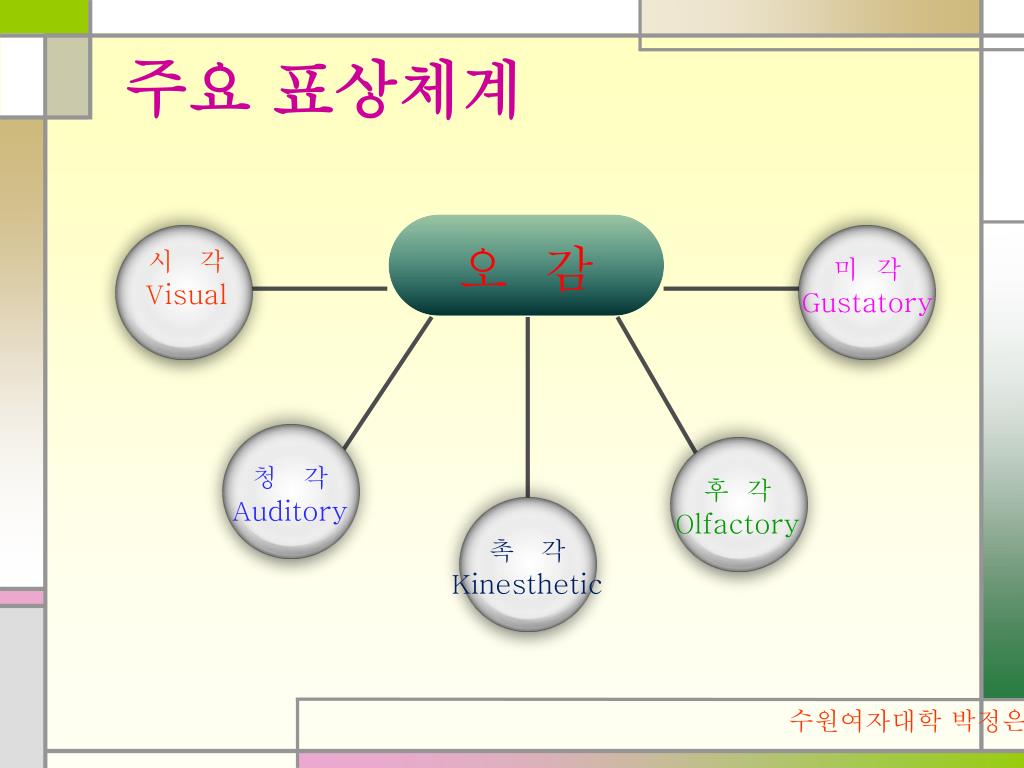 주요 표상체계

오 감

시 각
Visual

미 각
Gustatory

청 각
Auditory

촉 각
Kinesthetic

후 각
Olfactory

수원여자대학 박정은